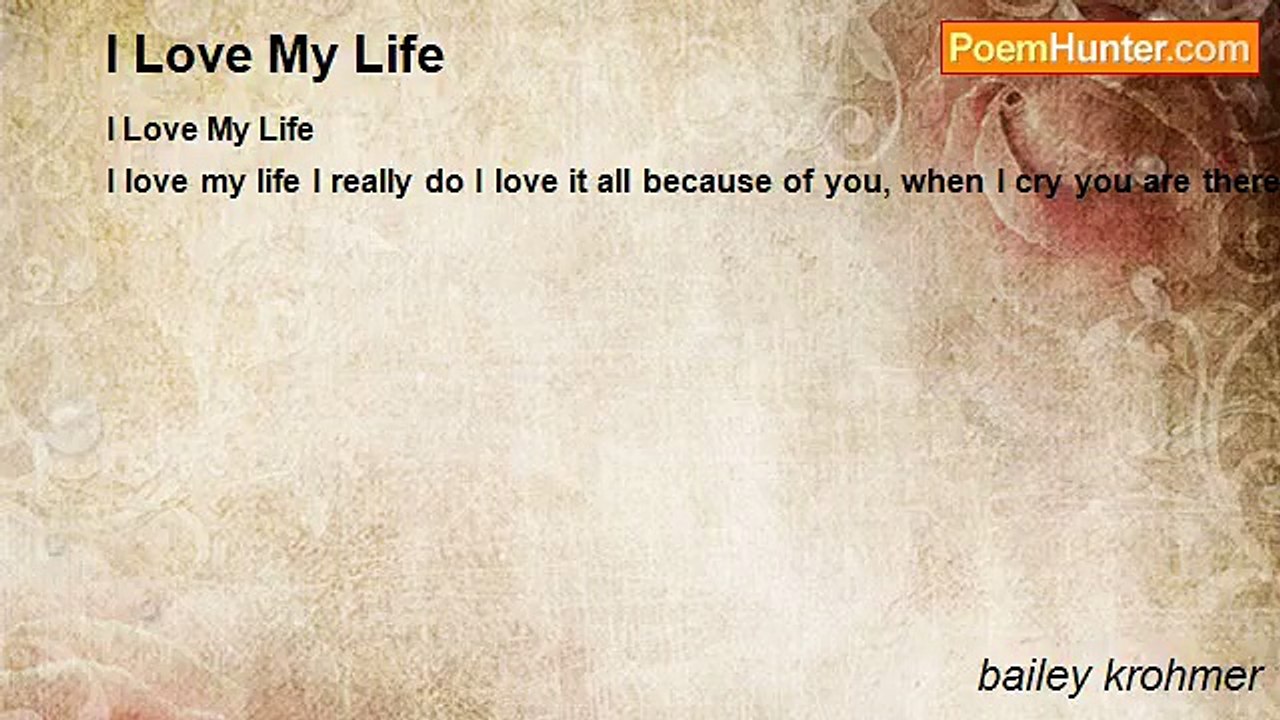 I Love My Life

PoemHunter.com

I Love My Life

I love my life I really do I love it all because of you, when I cry you are there

bailey krohmer